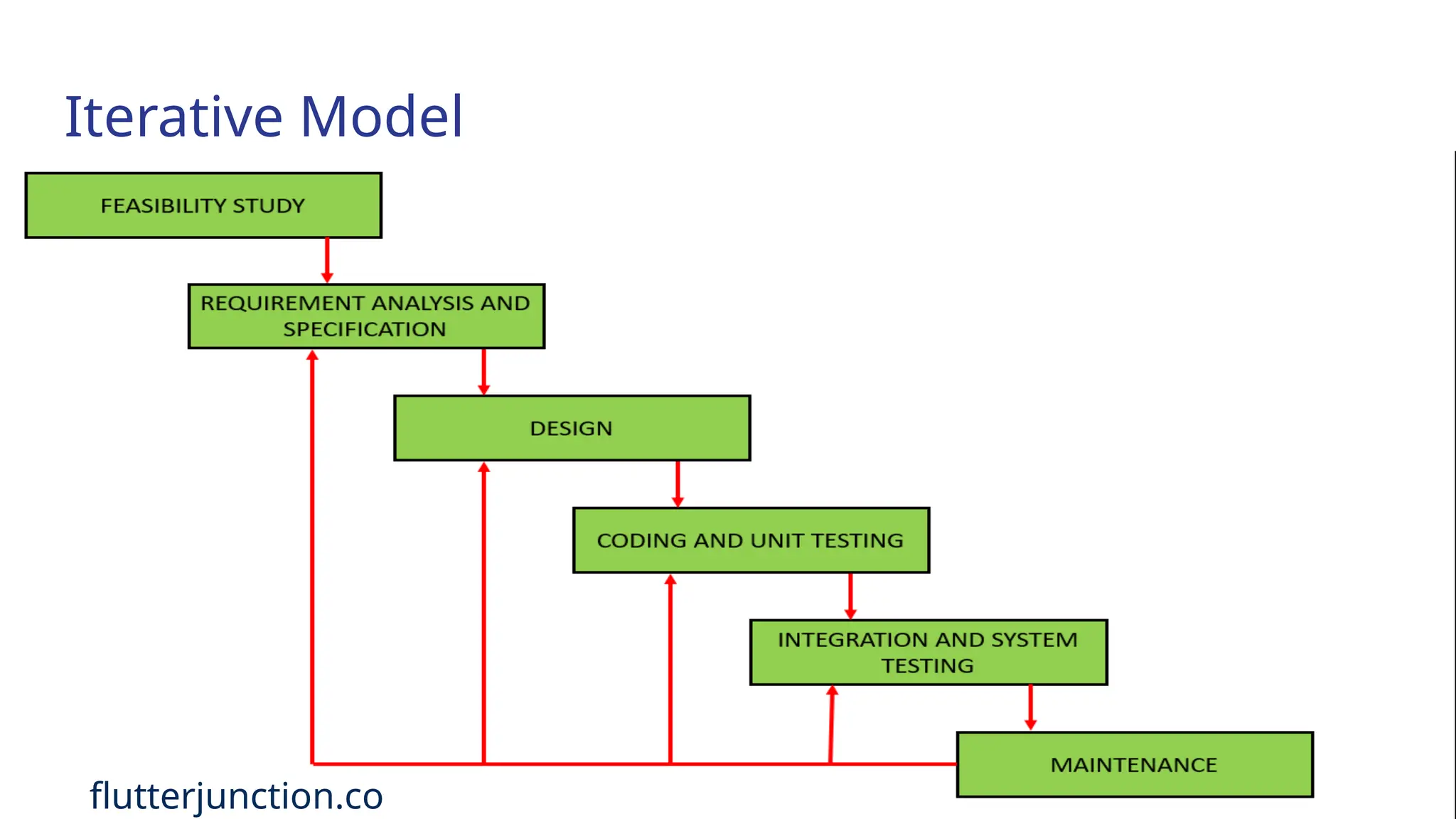 Iterative Model

FEASIBILITY STUDY

REQUIREMENT ANALYSIS AND SPECIFICATION

DESIGN

CODING AND UNIT TESTING

INTEGRATION AND SYSTEM TESTING

MAINTENANCE

flutterjunction.co